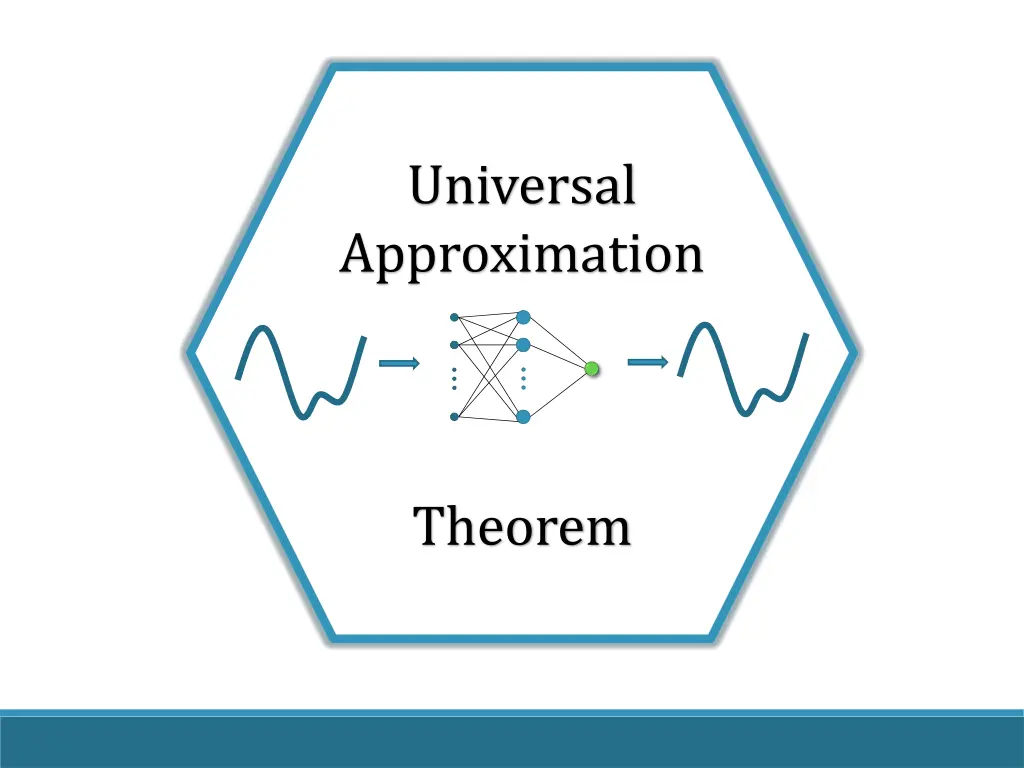 Universal Approximation

Theorem